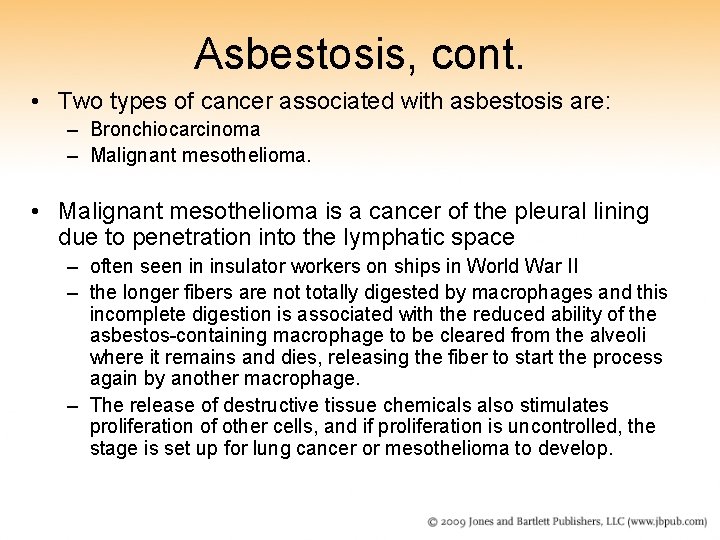 Asbestosis, cont.

• Two types of cancer associated with asbestosis are:
– Bronchiocarcinoma
– Malignant mesothelioma.

• Malignant mesothelioma is a cancer of the pleural lining due to penetration into the lymphatic space
– often seen in insulator workers on ships in World War II
– the longer fibers are not totally digested by macrophages and this incomplete digestion is associated with the reduced ability of the asbestos-containing macrophage to be cleared from the alveoli where it remains and dies, releasing the fiber to start the process again by another macrophage.
– The release of destructive tissue chemicals also stimulates proliferation of other cells, and if proliferation is uncontrolled, the stage is set up for lung cancer or mesothelioma to develop.

© 2009 Jones and Bartlett Publishers, LLC (www.jbpub.com)